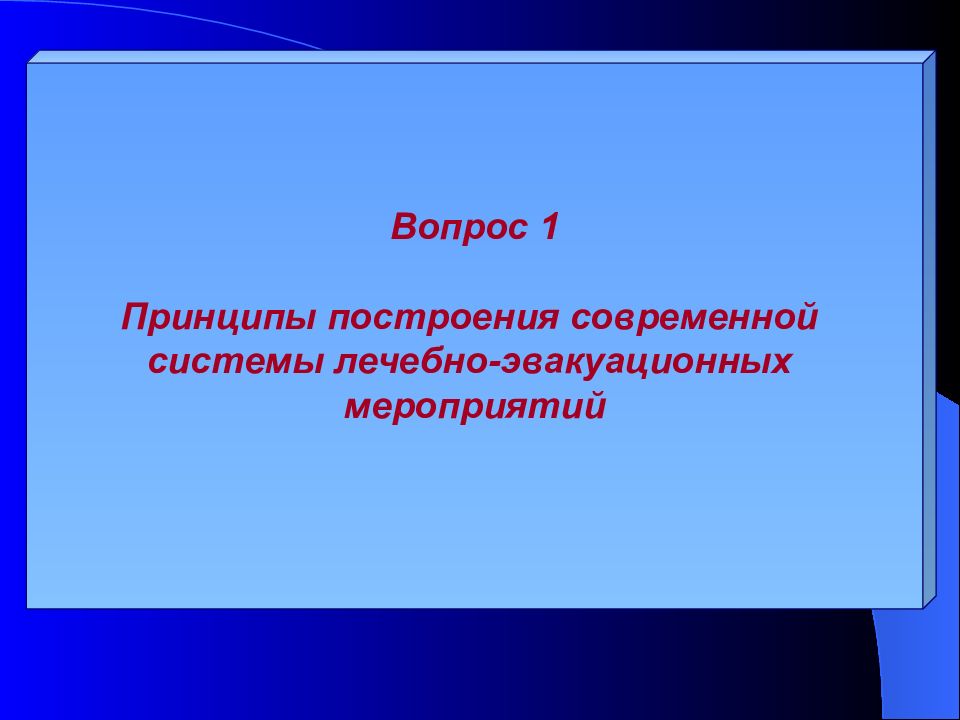 Вопрос 1

Принципы построения современной системы лечебно-эвакуационных мероприятий